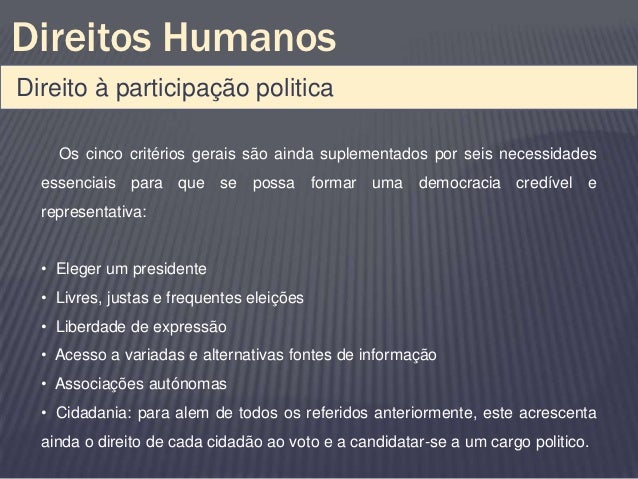 Direitos Humanos

Direito à participação politica

Os cinco critérios gerais são ainda suplementados por seis necessidades essenciais para que se possa formar uma democracia credível e representativa:

• Eleger um presidente
• Livres, justas e frequentes eleições
• Liberdade de expressão
• Acesso a variadas e alternativas fontes de informação
• Associações autónomas
• Cidadania: para alem de todos os referidos anteriormente, este acrescenta ainda o direito de cada cidadão ao voto e a candidatar-se a um cargo politico.